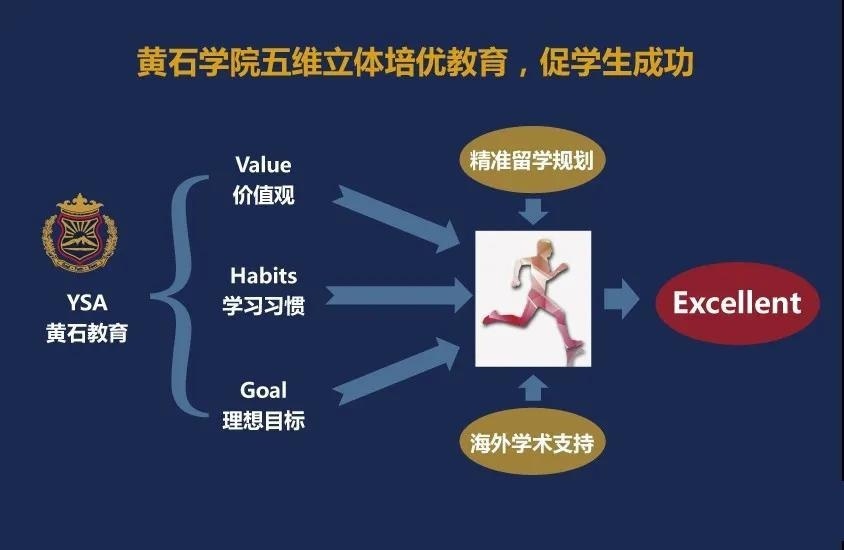 黄石学院五维立体培优教育，促学生成功

YSA
黄石教育

Value
价值观

Habits
学习习惯

Goal
理想目标

精准留学规划

海外学术支持

Excellent